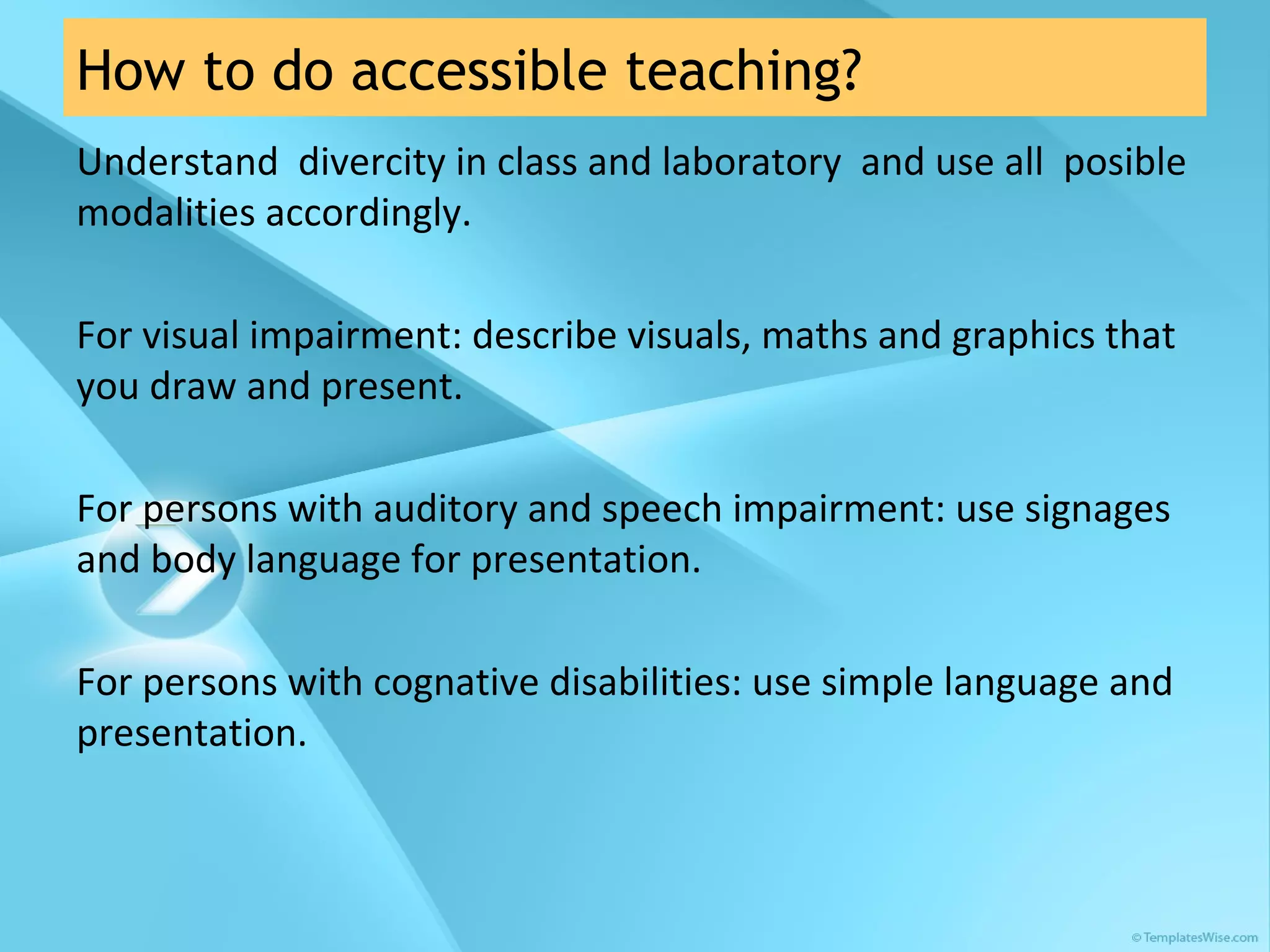 How to do accessible teaching?

Understand divercity in class and laboratory and use all posible modalities accordingly.

For visual impairment: describe visuals, maths and graphics that you draw and present.

For persons with auditory and speech impairment: use signages and body language for presentation.

For persons with cognative disabilities: use simple language and presentation.

© TemplatesWise.com